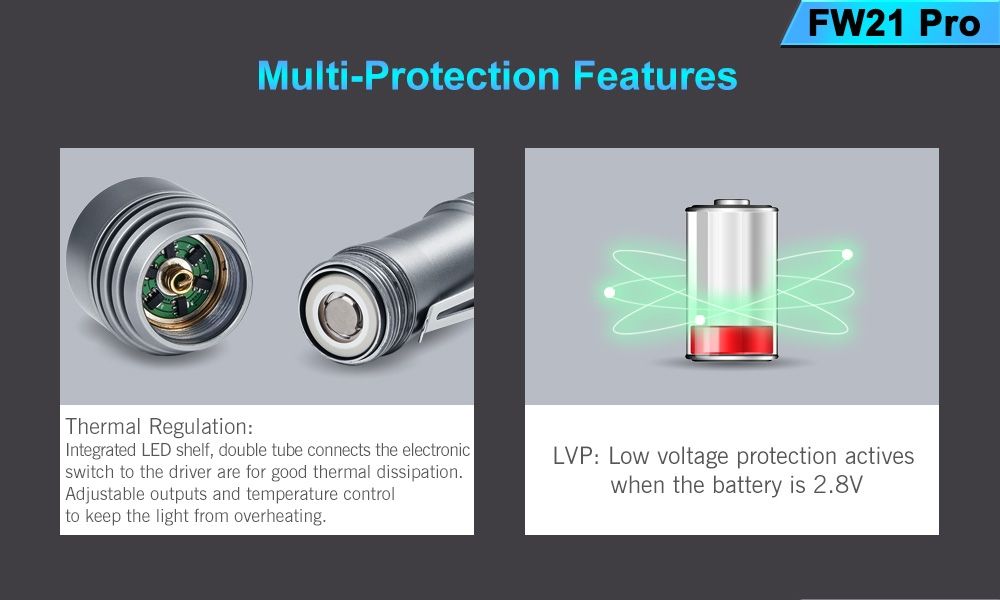 FW21 Pro

Multi-Protection Features

Thermal Regulation:
Integrated LED shelf, double tube connects the electronic switch to the driver are for good thermal dissipation.
Adjustable outputs and temperature control
to keep the light from overheating.

LVP: Low voltage protection actives when the battery is 2.8V